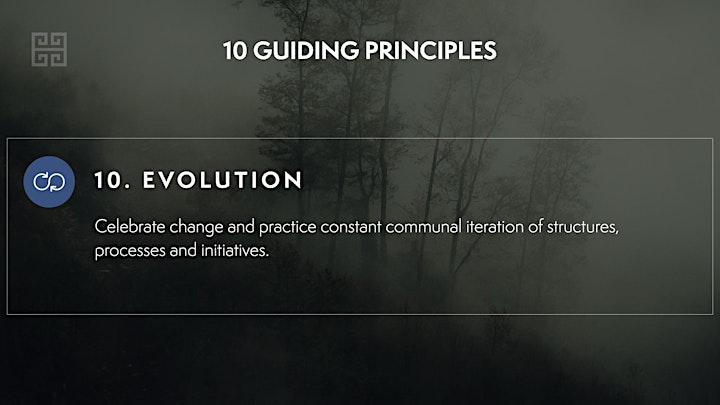 10 GUIDING PRINCIPLES

10. EVOLUTION

Celebrate change and practice constant communal iteration of structures, processes and initiatives.